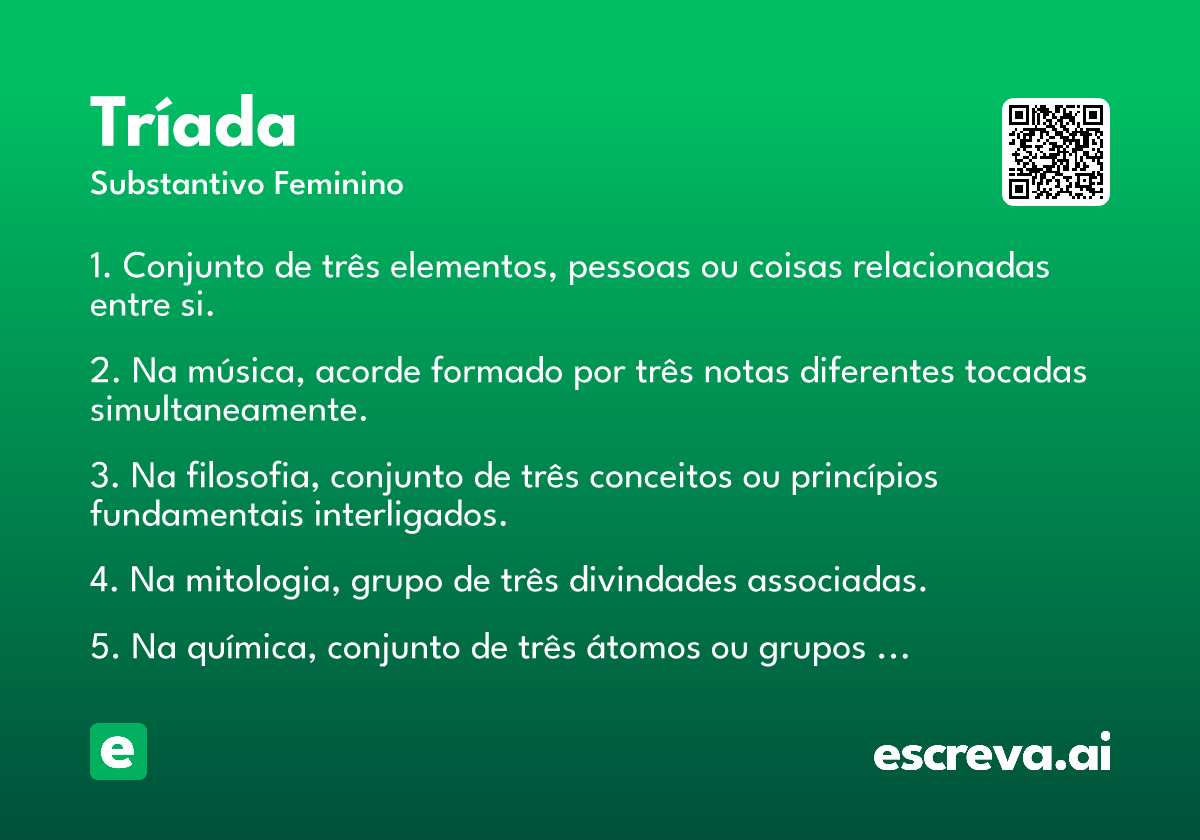 Tríada
Substantivo Feminino

1. Conjunto de três elementos, pessoas ou coisas relacionadas entre si.

2. Na música, acorde formado por três notas diferentes tocadas simultaneamente.

3. Na filosofia, conjunto de três conceitos ou princípios fundamentais interligados.

4. Na mitologia, grupo de três divindades associadas.

5. Na química, conjunto de três átomos ou grupos …

e

escreva.ai